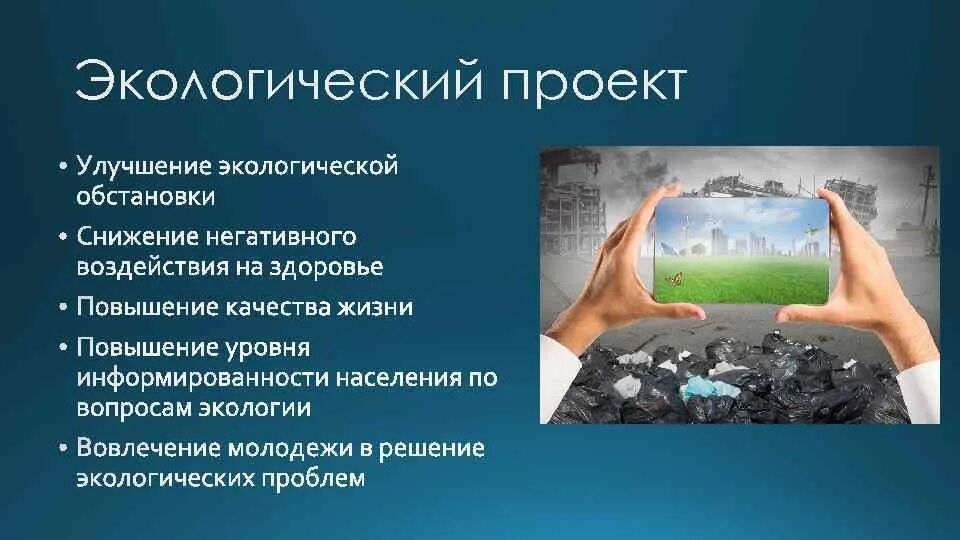 Экологический проект

• Улучшение экологической обстановки

• Снижение негативного воздействия на здоровье

• Повышение качества жизни

• Повышение уровня информированности населения по вопросам экологии

• Вовлечение молодежи в решение экологических проблем